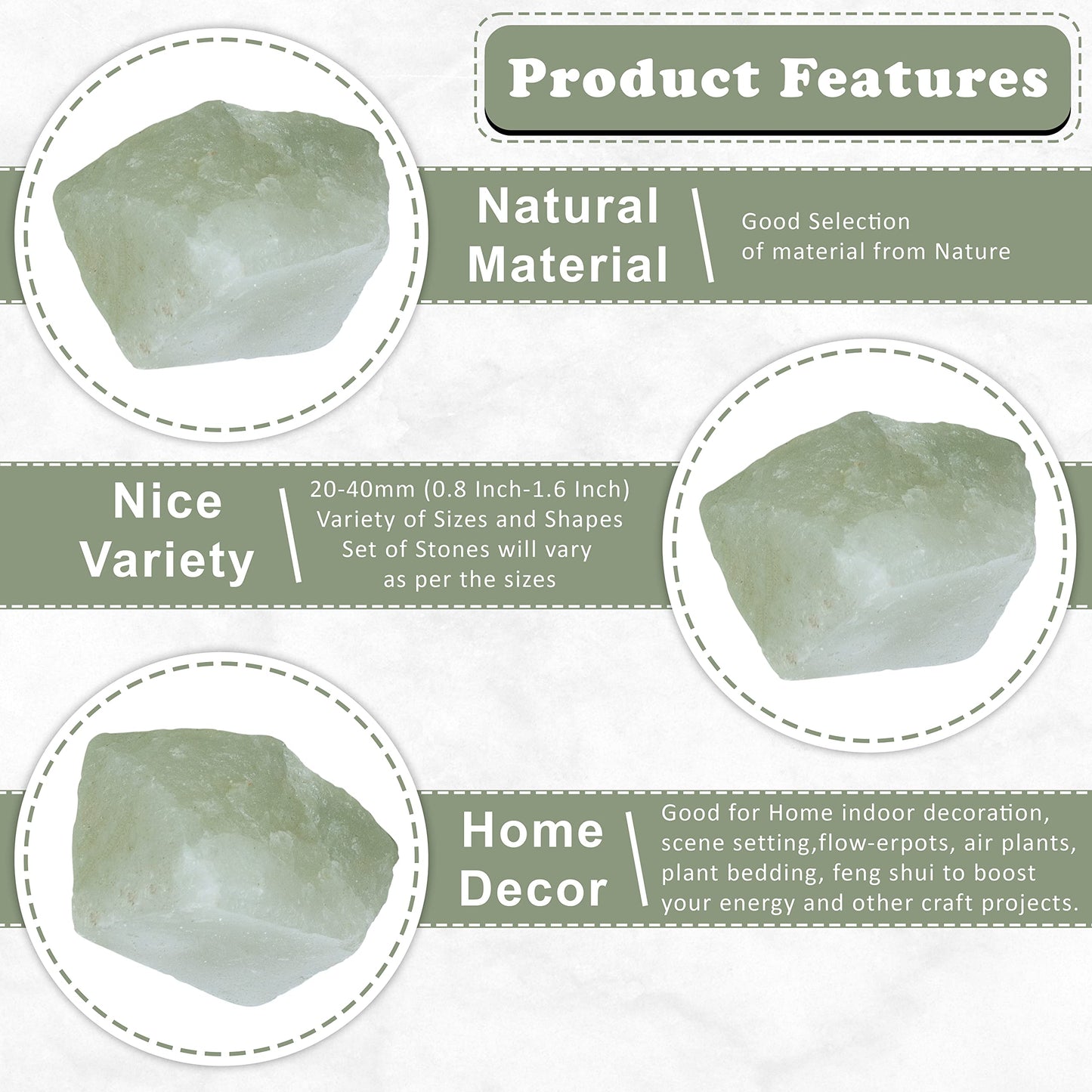 Product Features

Natural Material

Good Selection of material from Nature

Nice Variety

20-40mm (0.8 Inch-1.6 Inch) Variety of Sizes and Shapes Set of Stones will vary as per the sizes

Home Decor

Good for Home indoor decoration, scene setting,flow-erpots, air plants, plant bedding, feng shui to boost your energy and other craft projects.